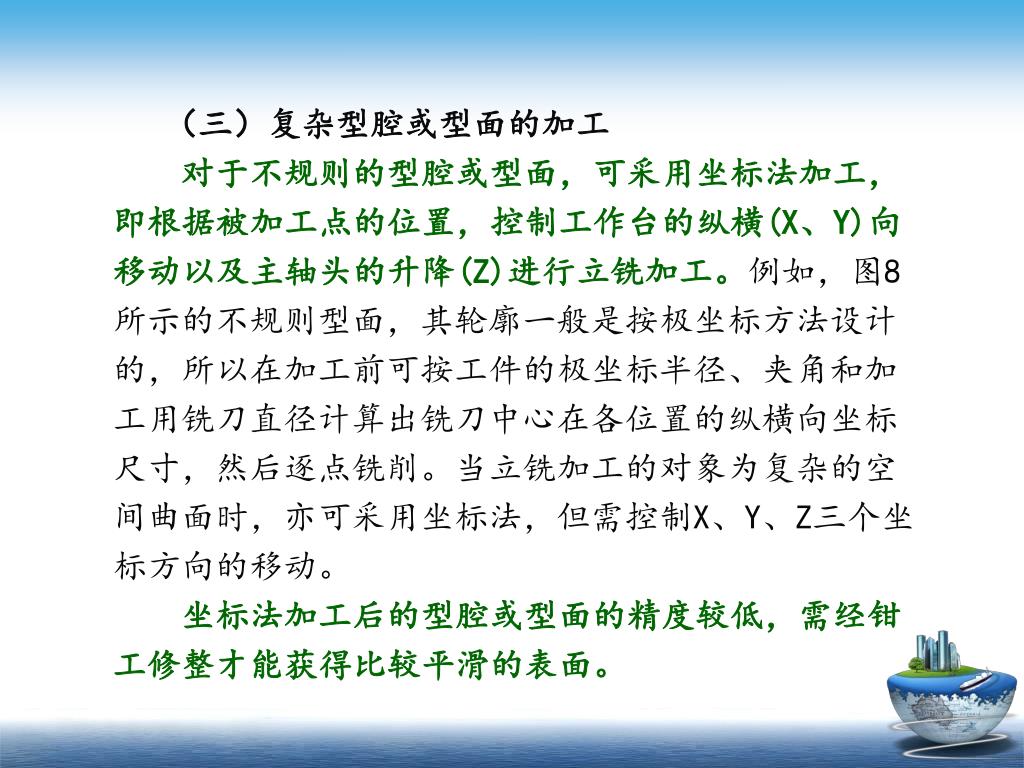 （三）复杂型腔或型面的加工

对于不规则的型腔或型面，可采用坐标法加工，即根据被加工点的位置，控制工作台的纵横(X、Y)向移动以及主轴头的升降(Z)进行立铣加工。例如，图8所示的不规则型面，其轮廓一般是按极坐标方法设计的，所以在加工前可按工件的极坐标半径、夹角和加工用铣刀直径计算出铣刀中心在各位置的纵横向坐标尺寸，然后逐点铣削。当立铣加工的对象为复杂的空间曲面时，亦可采用坐标法，但需控制X、Y、Z三个坐标方向的移动。

坐标法加工后的型腔或型面的精度较低，需经钳工修整才能获得比较平滑的表面。